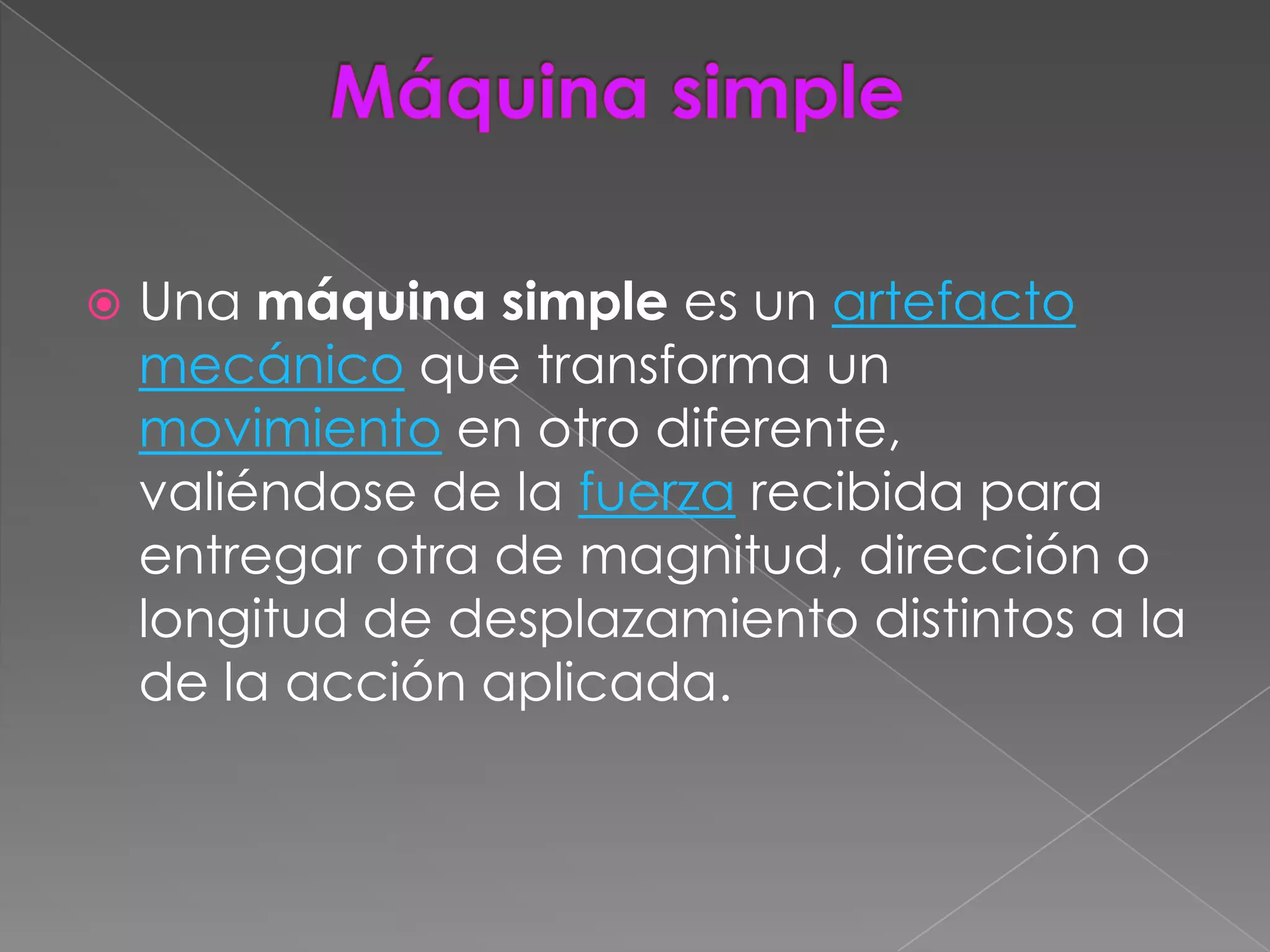 Máquina simple

Una máquina simple es un artefacto mecánico que transforma un movimiento en otro diferente, valiéndose de la fuerza recibida para entregar otra de magnitud, dirección o longitud de desplazamiento distintos a la de la acción aplicada.